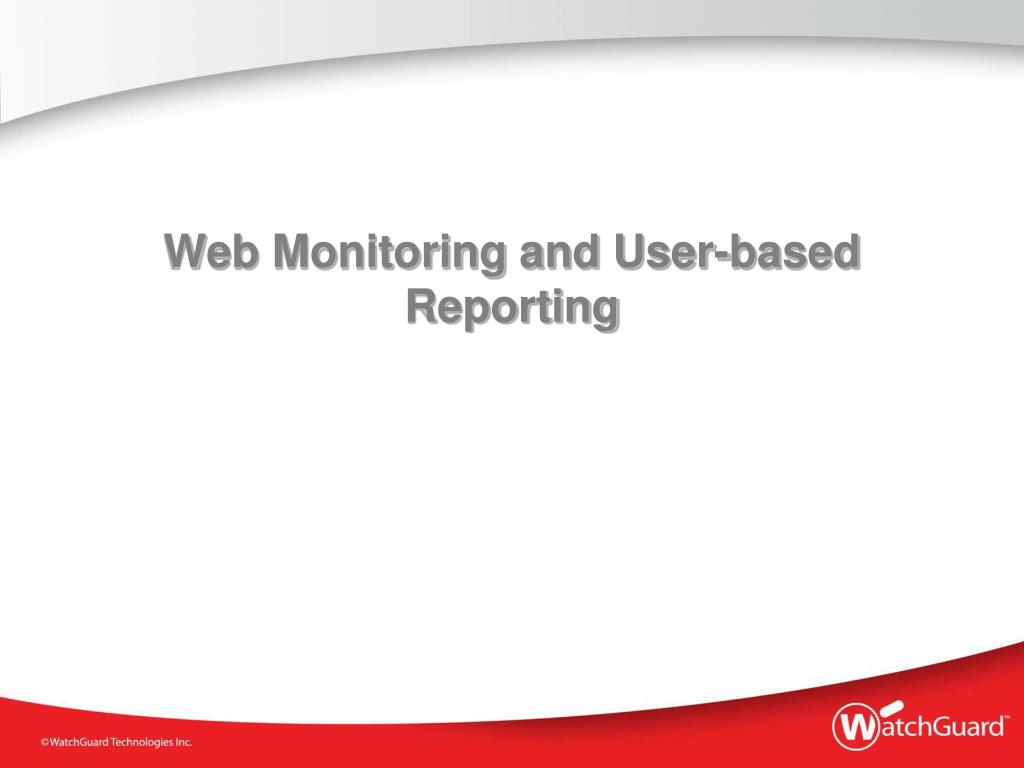 Web Monitoring and User-based Reporting

©WatchGuard Technologies Inc.

WatchGuard™